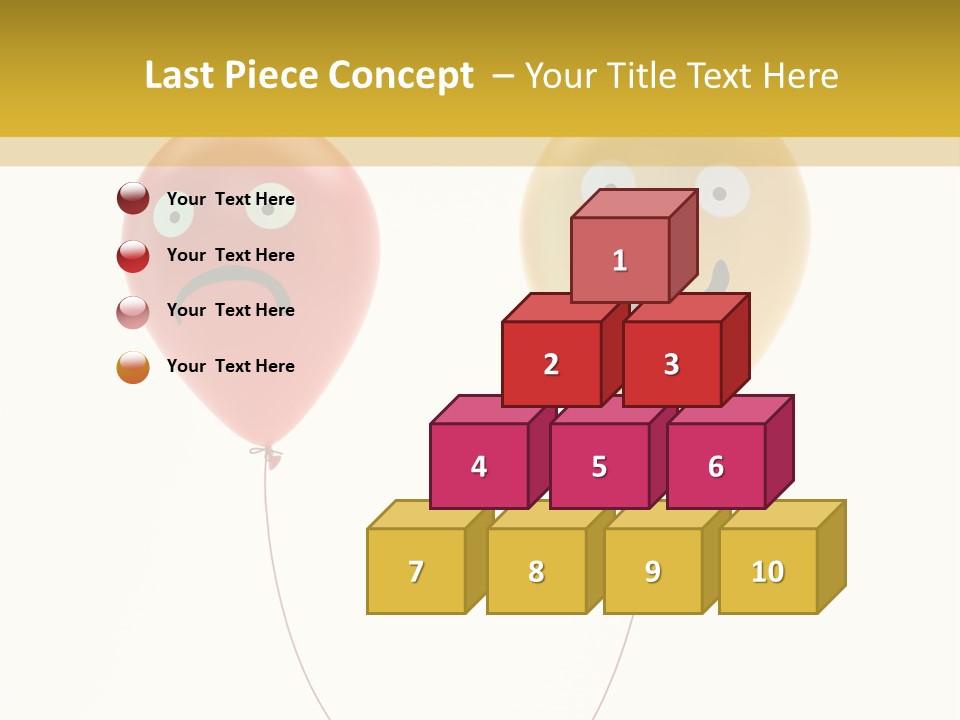 Last Piece Concept – Your Title Text Here

Your Text Here

Your Text Here

Your Text Here

Your Text Here

1

2

3

4

5

6

7

8

9

10